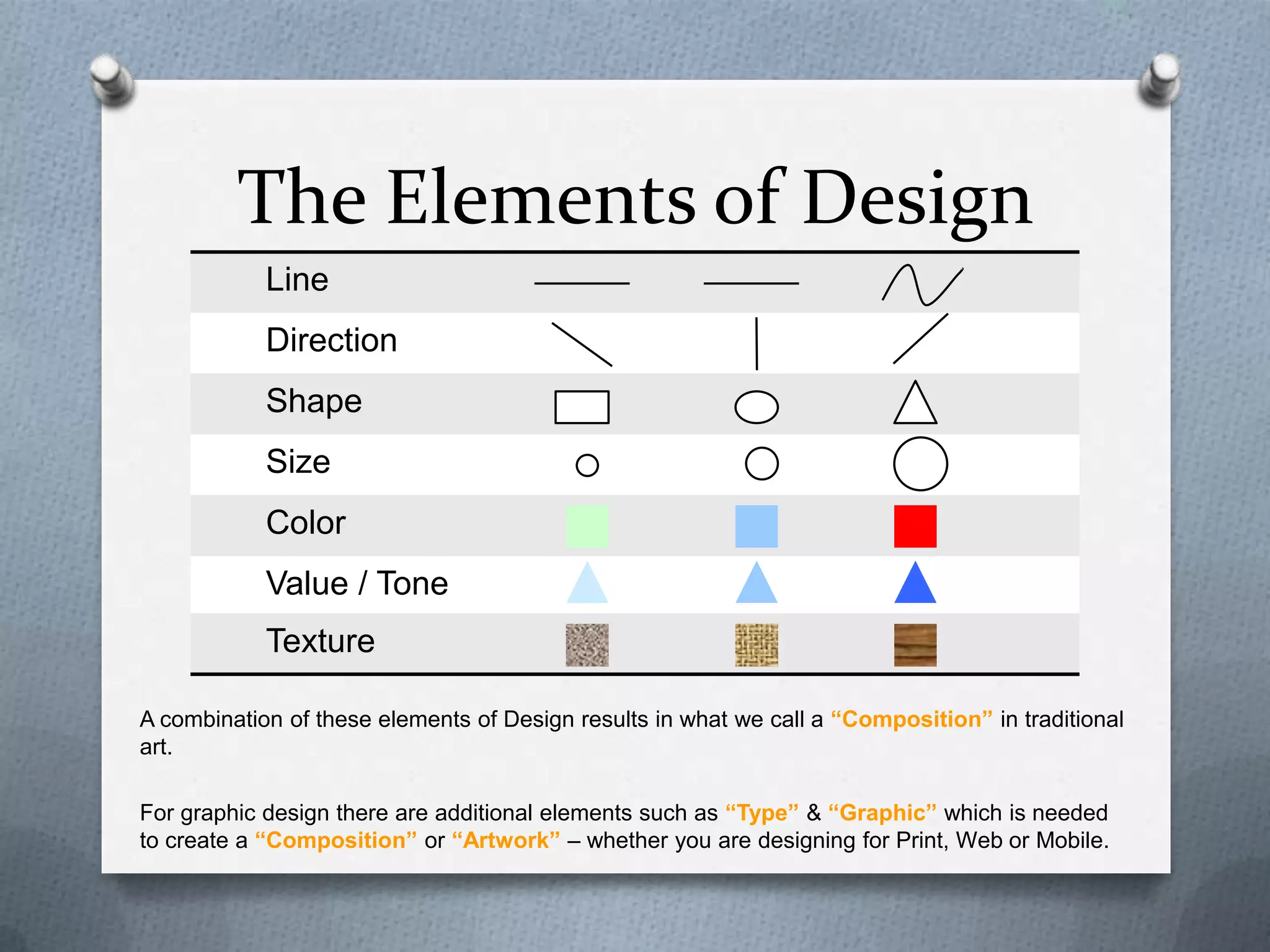 The Elements of Design

Line

Direction

Shape

Size

Color

Value / Tone

Texture

A combination of these elements of Design results in what we call a “Composition” in traditional art.

For graphic design there are additional elements such as “Type” & “Graphic” which is needed to create a “Composition” or “Artwork” – whether you are designing for Print, Web or Mobile.